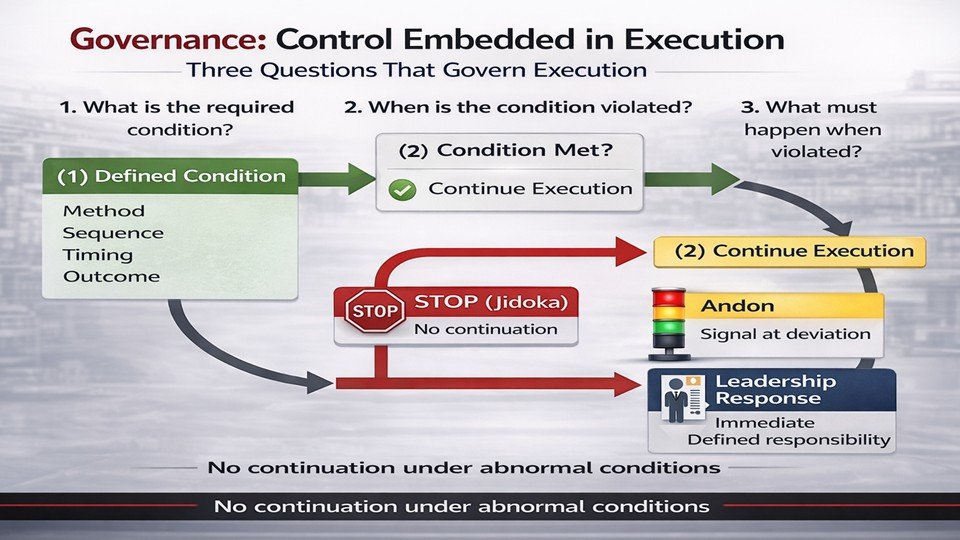 Governance: Control Embedded in Execution

Three Questions That Govern Execution

1. What is the required condition?

2. When is the condition violated?

3. What must happen when violated?

(1) Defined Condition

Method
Sequence
Timing
Outcome

(2) Condition Met?

Continue Execution

(2) Continue Execution

STOP

STOP (Jidoka)

No continuation

Andon

Signal at deviation

Leadership Response

Immediate
Defined responsibility

No continuation under abnormal conditions

No continuation under abnormal conditions